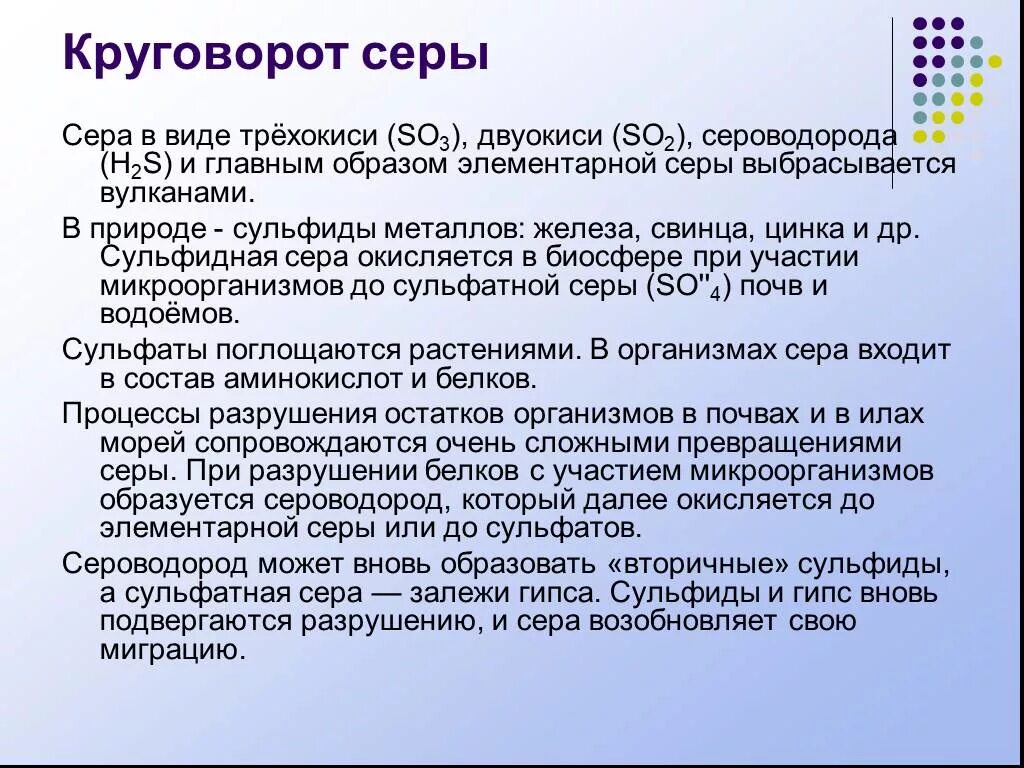 Круговорот серы

Сера в виде трёхокиси ($SO_3$), двуокиси ($SO_2$), сероводорода ($H_2S$) и главным образом элементарной серы выбрасывается вулканами.

В природе - сульфиды металлов: железа, свинца, цинка и др. Сульфидная сера окисляется в биосфере при участии микроорганизмов до сульфатной серы ($SO''_4$) почв и водоёмов.

Сульфаты поглощаются растениями. В организмах сера входит в состав аминокислот и белков.

Процессы разрушения остатков организмов в почвах и в илах морей сопровождаются очень сложными превращениями серы. При разрушении белков с участием микроорганизмов образуется сероводород, который далее окисляется до элементарной серы или до сульфатов.

Сероводород может вновь образовать «вторичные» сульфиды, а сульфатная сера — залежи гипса. Сульфиды и гипс вновь подвергаются разрушению, и сера возобновляет свою миграцию.